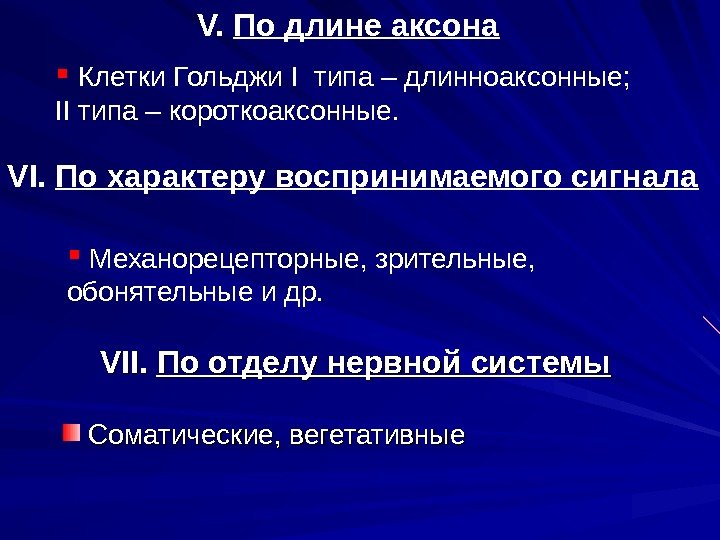 V. По длине аксона

Клетки Гольджи I типа – длинноаксонные; II типа – короткоаксонные.

VI. По характеру воспринимаемого сигнала

Механорецепторные, зрительные, обонятельные и др.

VII. По отделу нервной системы

Соматические, вегетативные